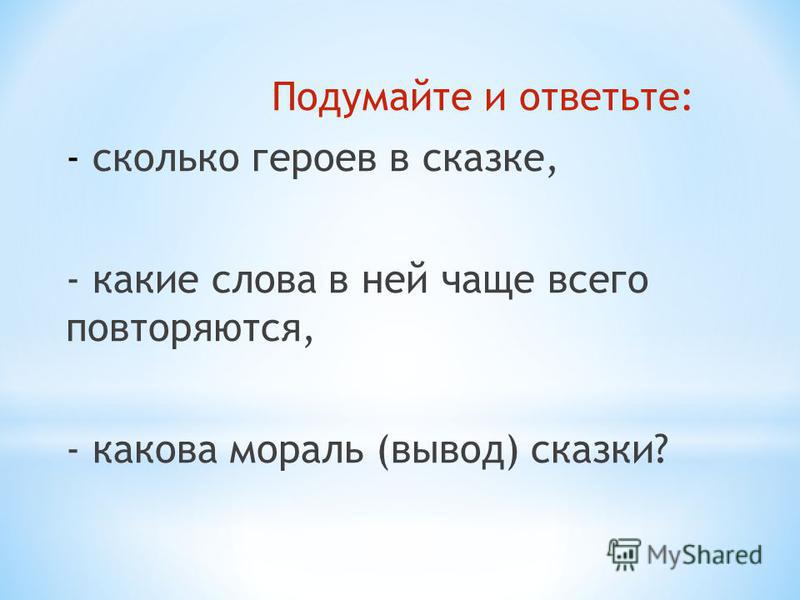 Подумайте и ответьте:

- сколько героев в сказке,

- какие слова в ней чаще всего повторяются,

- какова мораль (вывод) сказки?

MyShared